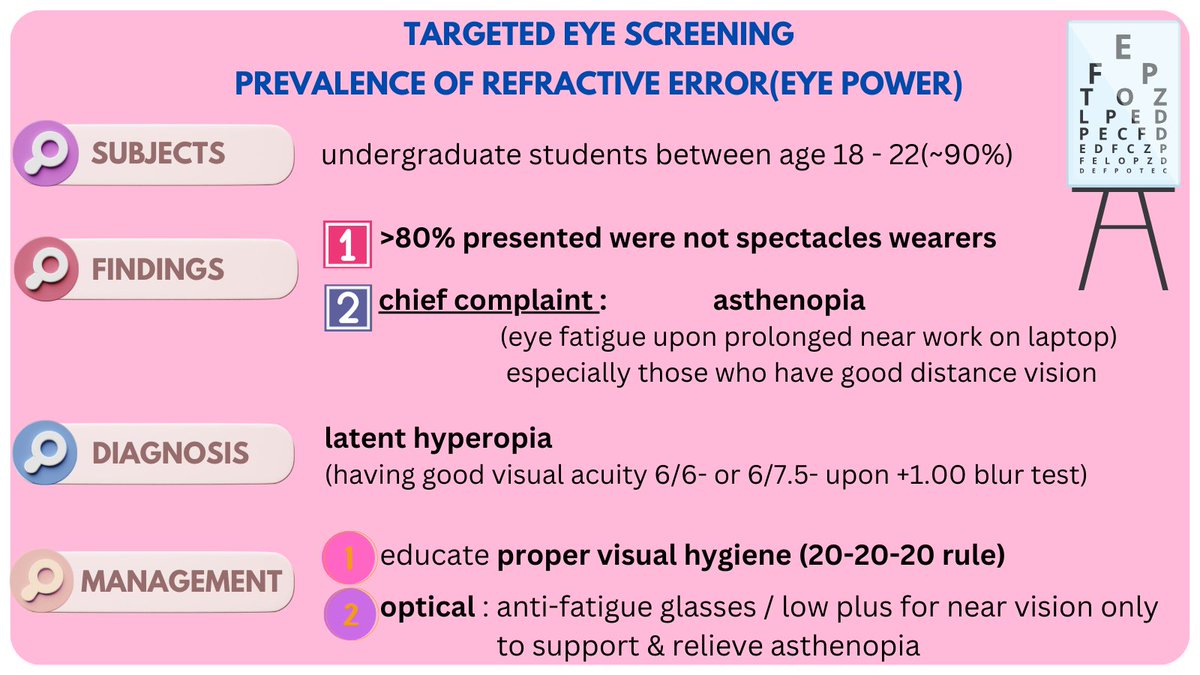 TARGETED EYE SCREENING
PREVALENCE OF REFRACTIVE ERROR(EYE POWER)

E
F P
T O Z
L P E D
P E C F D
E D F C Z P
F E L O P Z D
D E F P O T E C

SUBJECTS undergraduate students between age 18 - 22(~90%)

FINDINGS
1 >80% presented were not spectacles wearers
2 chief complaint : asthenopia
(eye fatigue upon prolonged near work on laptop)
especially those who have good distance vision

DIAGNOSIS latent hyperopia
(having good visual acuity 6/6- or 6/7.5- upon +1.00 blur test)

MANAGEMENT
1 educate proper visual hygiene (20-20-20 rule)
2 optical : anti-fatigue glasses / low plus for near vision only to support & relieve asthenopia